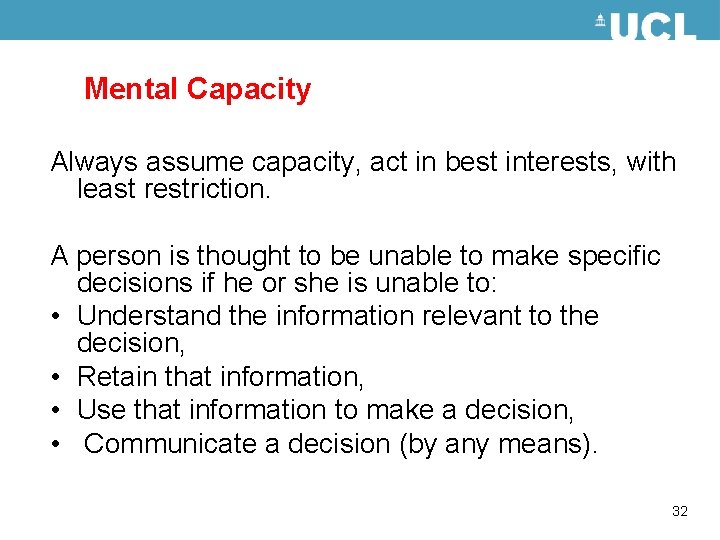 UCL

Mental Capacity

Always assume capacity, act in best interests, with least restriction.

A person is thought to be unable to make specific decisions if he or she is unable to:
• Understand the information relevant to the decision,
• Retain that information,
• Use that information to make a decision,
• Communicate a decision (by any means).

32